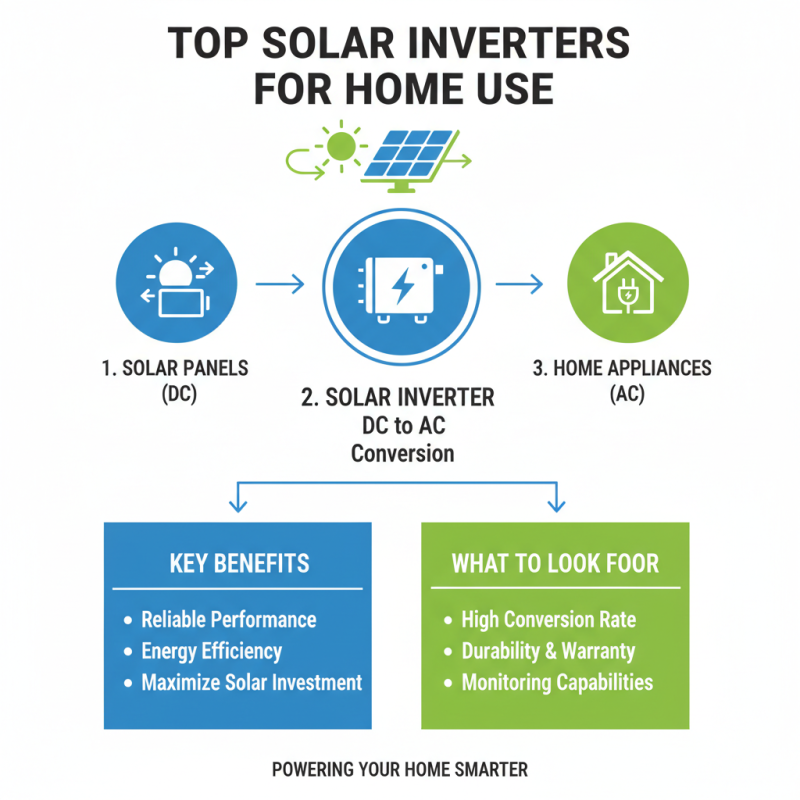 TOP SOLAR INVERTERS FOR HOME USE

1. SOLAR PANELS (DC)

2. SOLAR INVERTER DC to AC Conversion

3. HOME APPLIANCES (AC)

KEY BENEFITS

• Reliable Performance
• Energy Efficiency
• Maximize Solar Investment

WHAT TO LOOK FOOR

• High Conversion Rate
• Durability & Warranty
• Monitoring Capabilities

POWERING YOUR HOME SMARTER